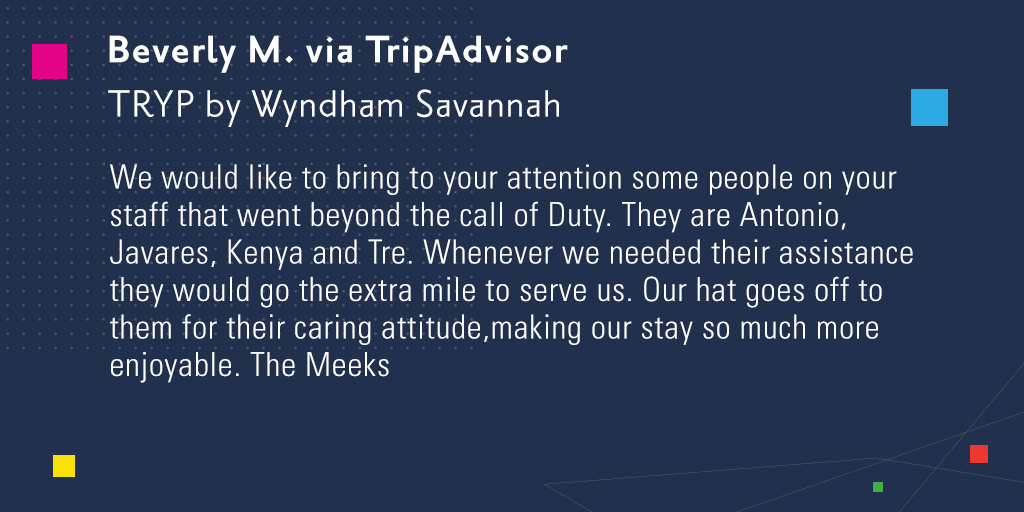 Beverly M. via TripAdvisor
TRYP by Wyndham Savannah

We would like to bring to your attention some people on your staff that went beyond the call of Duty. They are Antonio, Javares, Kenya and Tre. Whenever we needed their assistance they would go the extra mile to serve us. Our hat goes off to them for their caring attitude,making our stay so much more enjoyable. The Meeks